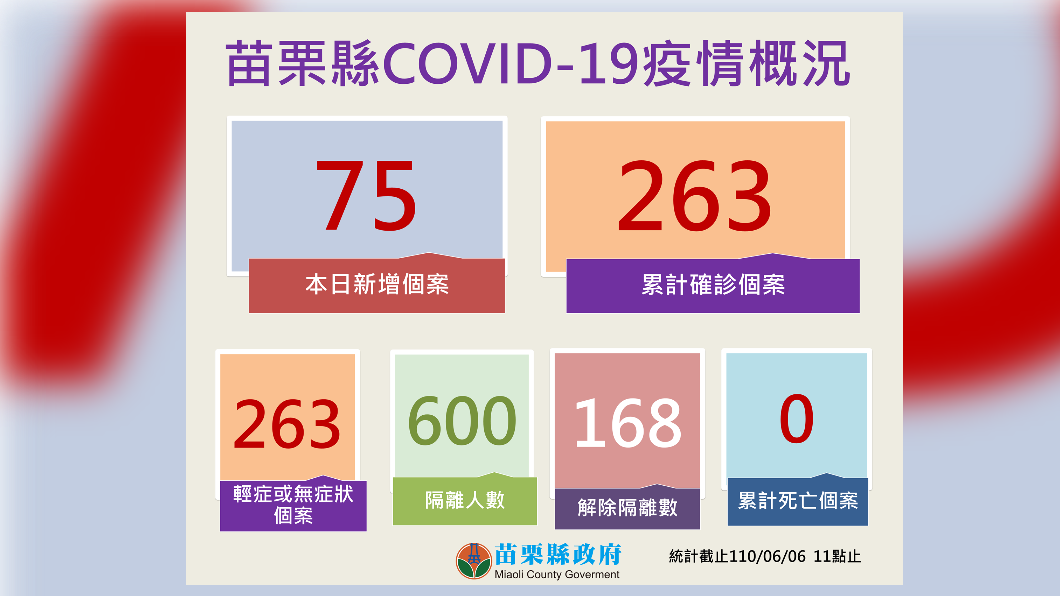 苗栗縣COVID-19疫情概況

75
本日新增個案

263
累計確診個案

263
輕症或無症狀個案

600
隔離人數

168
解除隔離數

0
累計死亡個案

苗栗縣政府
Miaoli County Goverment

統計截止110/06/06 11點止